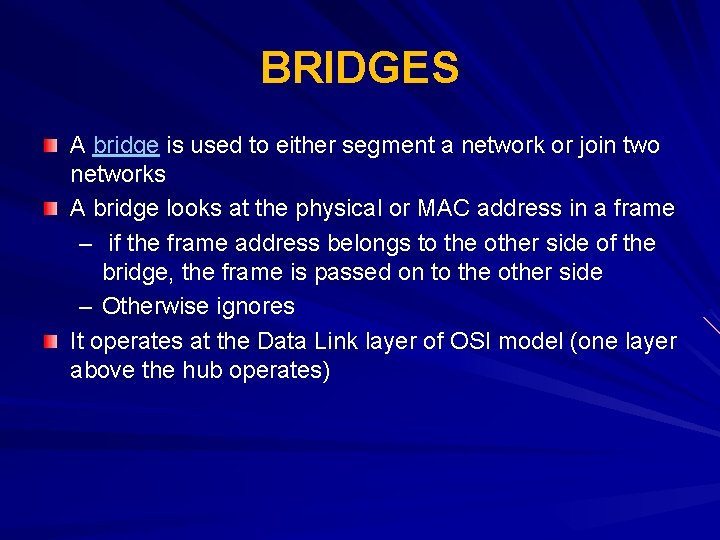 BRIDGES

A bridge is used to either segment a network or join two networks

A bridge looks at the physical or MAC address in a frame

– if the frame address belongs to the other side of the bridge, the frame is passed on to the other side

– Otherwise ignores

It operates at the Data Link layer of OSI model (one layer above the hub operates)